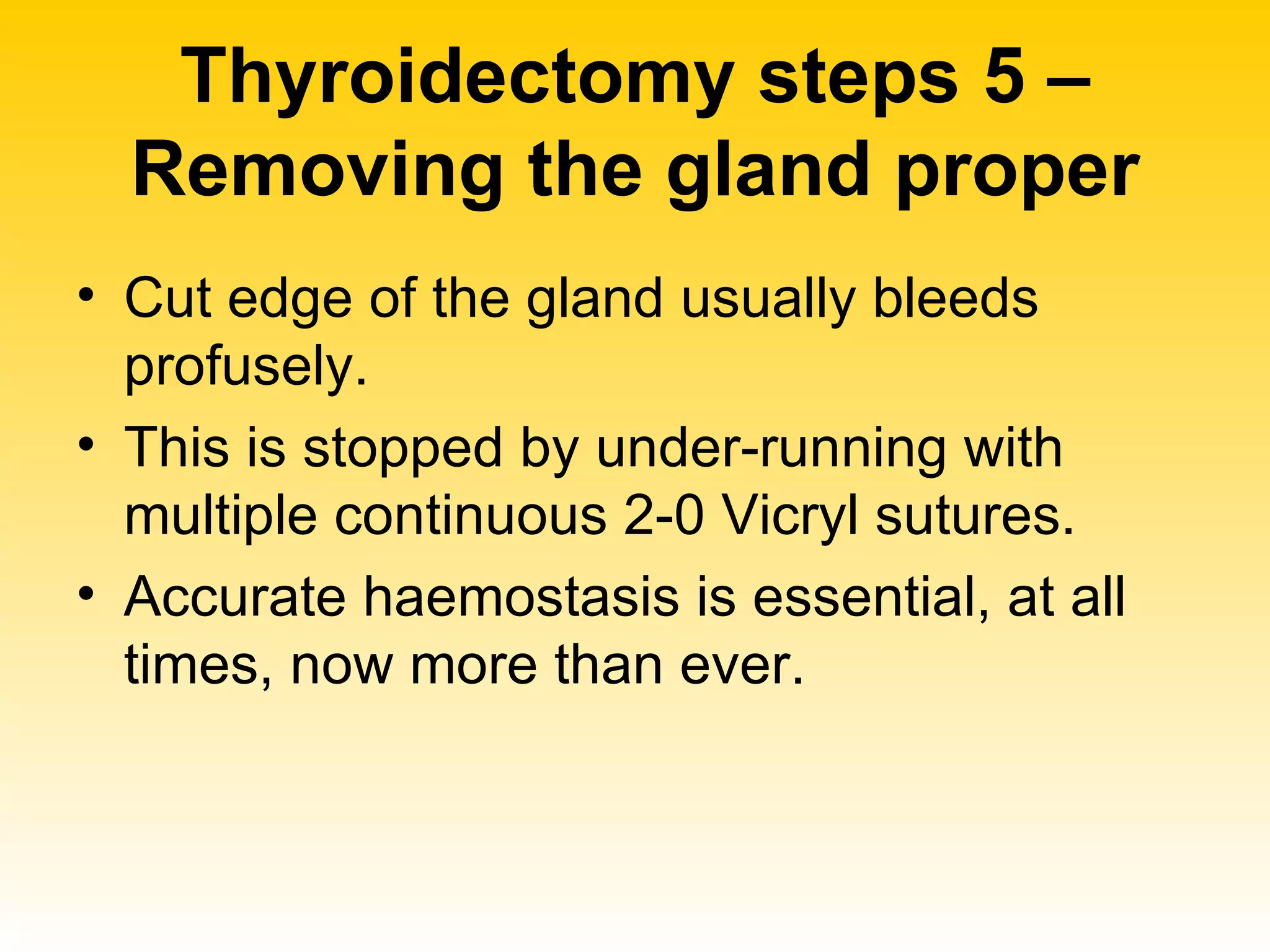 Thyroidectomy steps 5 – Removing the gland proper

• Cut edge of the gland usually bleeds profusely.
• This is stopped by under-running with multiple continuous 2-0 Vicryl sutures.
• Accurate haemostasis is essential, at all times, now more than ever.